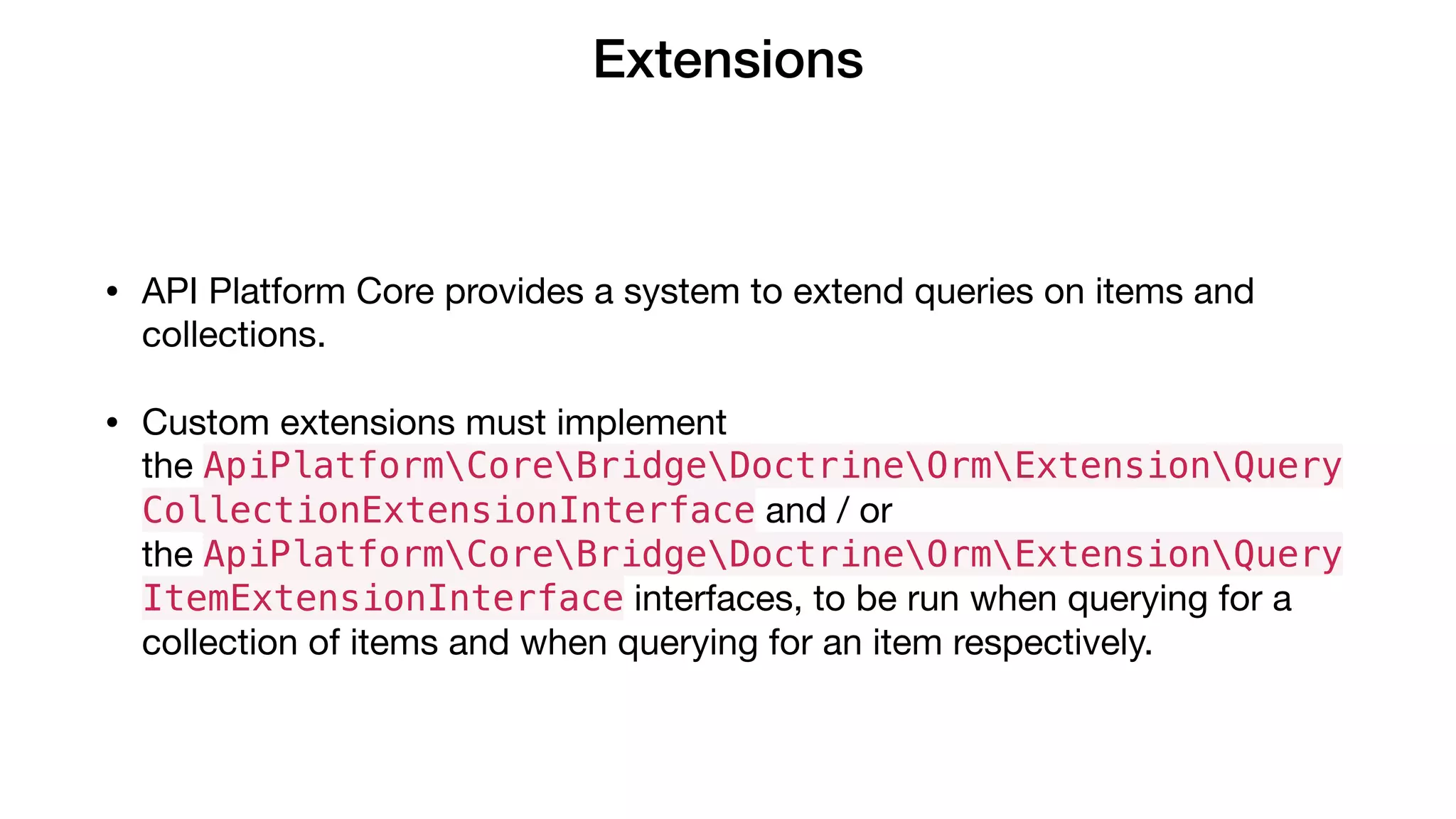 Extensions

• API Platform Core provides a system to extend queries on items and collections.

• Custom extensions must implement the ApiPlatform\Core\Bridge\Doctrine\Orm\Extension\QueryCollectionExtensionInterface and / or the ApiPlatform\Core\Bridge\Doctrine\Orm\Extension\QueryItemExtensionInterface interfaces, to be run when querying for a collection of items and when querying for an item respectively.